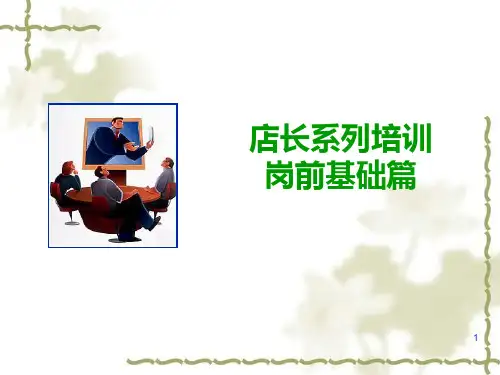 店长系列培训
岗前基础篇

1